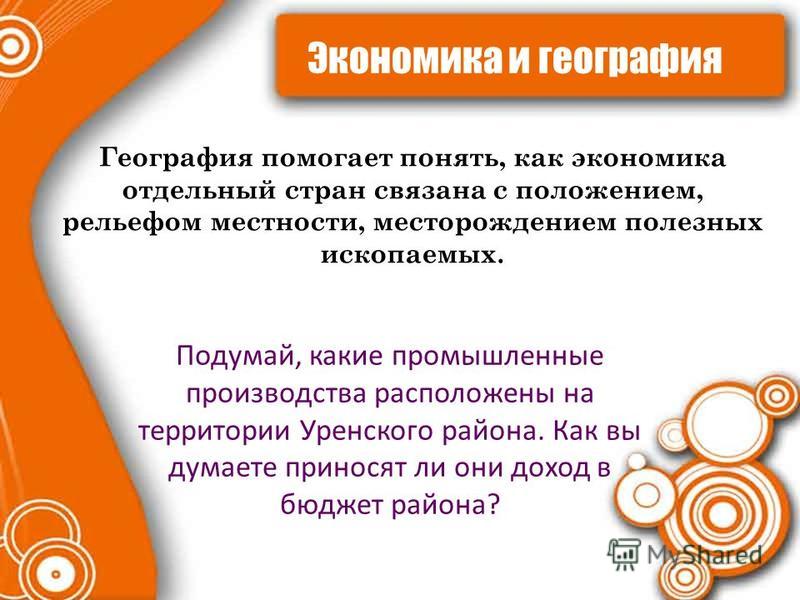 Экономика и география

География помогает понять, как экономика отдельный стран связана с положением, рельефом местности, месторождением полезных ископаемых.

Подумай, какие промышленные производства расположены на территории Уренского района. Как вы думаете приносят ли они доход в бюджет района?

MyShared